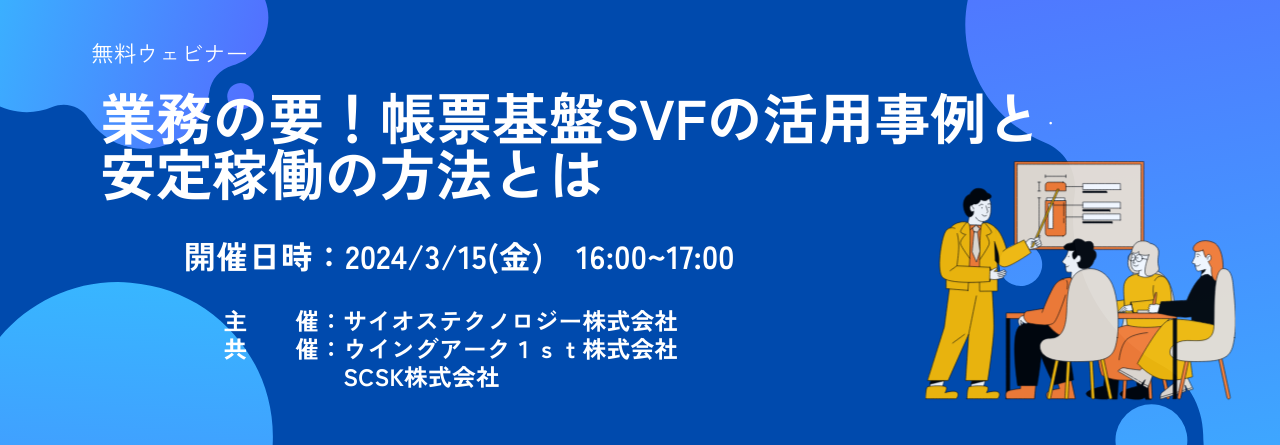 無料ウェビナー

業務の要！帳票基盤SVFの活用事例と安定稼働の方法とは

開催日時：2024/3/15(金)　16:00~17:00

主　　催：サイオステクノロジー株式会社
共　　催：ウイングアーク１ｓｔ株式会社
SCSK株式会社